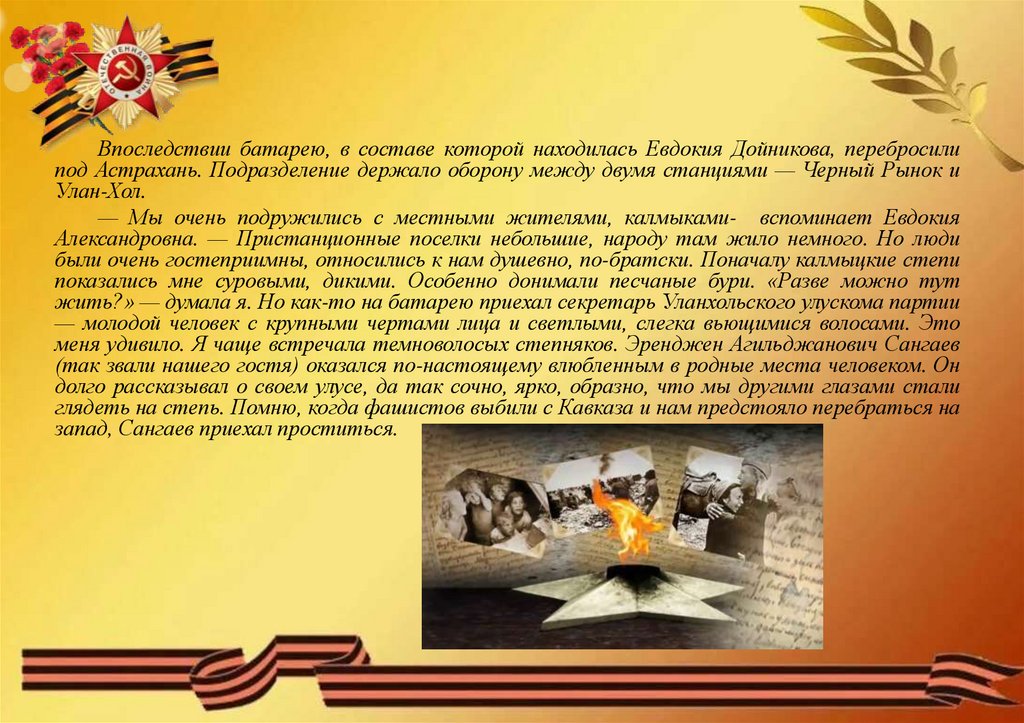 ОТЕЧЕСТВЕННАЯ ВОЙНА

Впоследствии батарею, в составе которой находилась Евдокия Дойникова, перебросили под Астрахань. Подразделение держало оборону между двумя станциями — Черный Рынок и Улан-Хол.

— Мы очень подружились с местными жителями, калмыками- вспоминает Евдокия Александровна. — Пристанционные поселки небольшие, народу там жило немного. Но люди были очень гостеприимны, относились к нам душевно, по-братски. Поначалу калмыцкие степи показались мне суровыми, дикими. Особенно донимали песчаные бури. «Разве можно тут жить?» — думала я. Но как-то на батарею приехал секретарь Уланхольского улускома партии — молодой человек с крупными чертами лица и светлыми, слегка вьющимися волосами. Это меня удивило. Я чаще встречала темноволосых степняков. Эренджен Агильджанович Сангаев (так звали нашего гостя) оказался по-настоящему влюбленным в родные места человеком. Он долго рассказывал о своем улусе, да так сочно, ярко, образно, что мы другими глазами стали глядеть на степь. Помню, когда фашистов выбили с Кавказа и нам предстояло перебраться на запад, Сангаев приехал проститься.